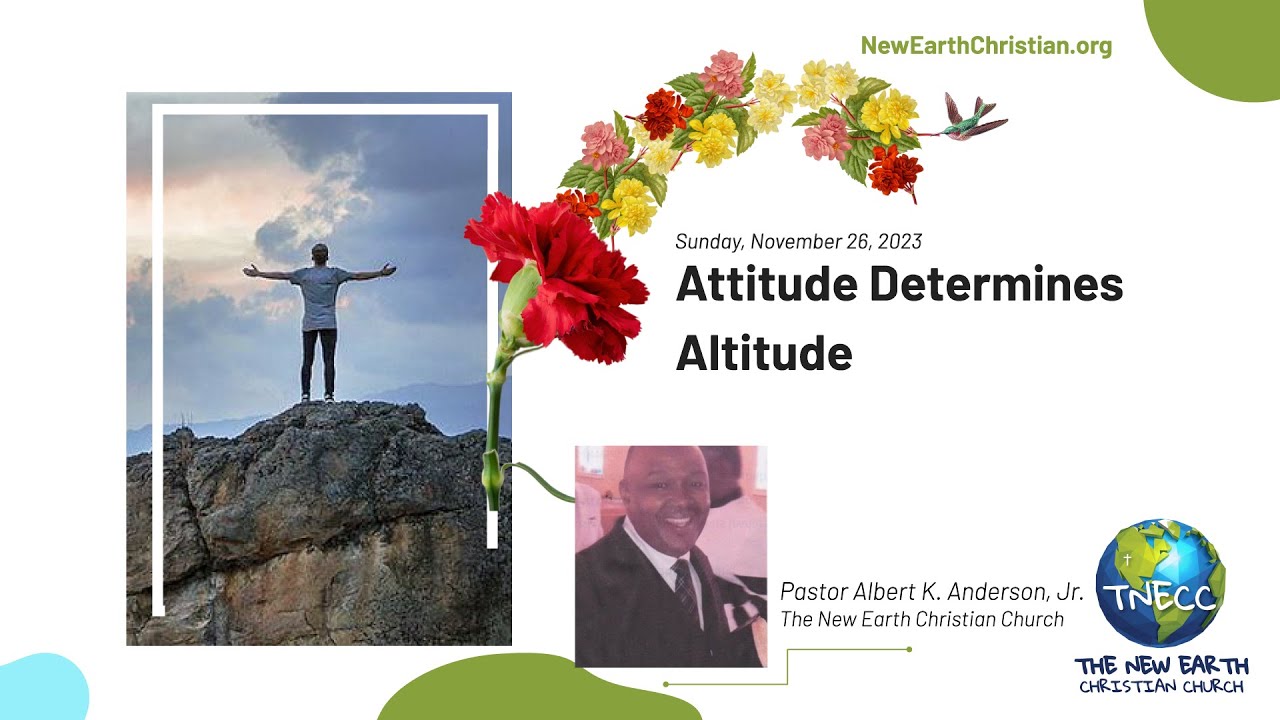 NewEarthChristian.org

Sunday, November 26, 2023

Attitude Determines Altitude

Pastor Albert K. Anderson, Jr.
The New Earth Christian Church

TNECC
THE NEW EARTH
CHRISTIAN CHURCH